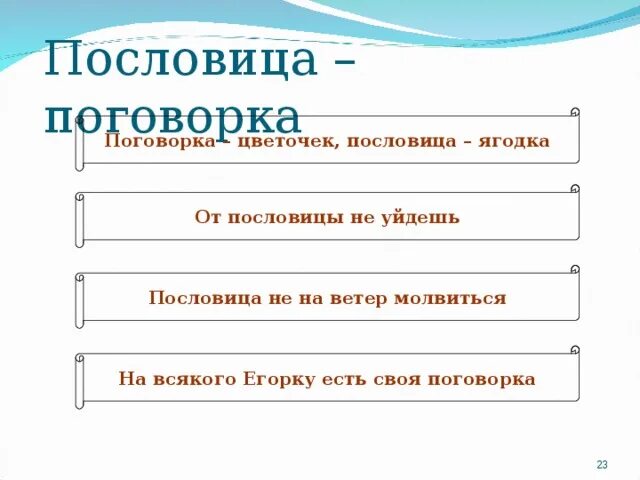 Пословица – поговорка

Поговорка – цветочек, пословица – ягодка

От пословицы не уйдешь

Пословица не на ветер молвиться

На всякого Егорку есть своя поговорка

23